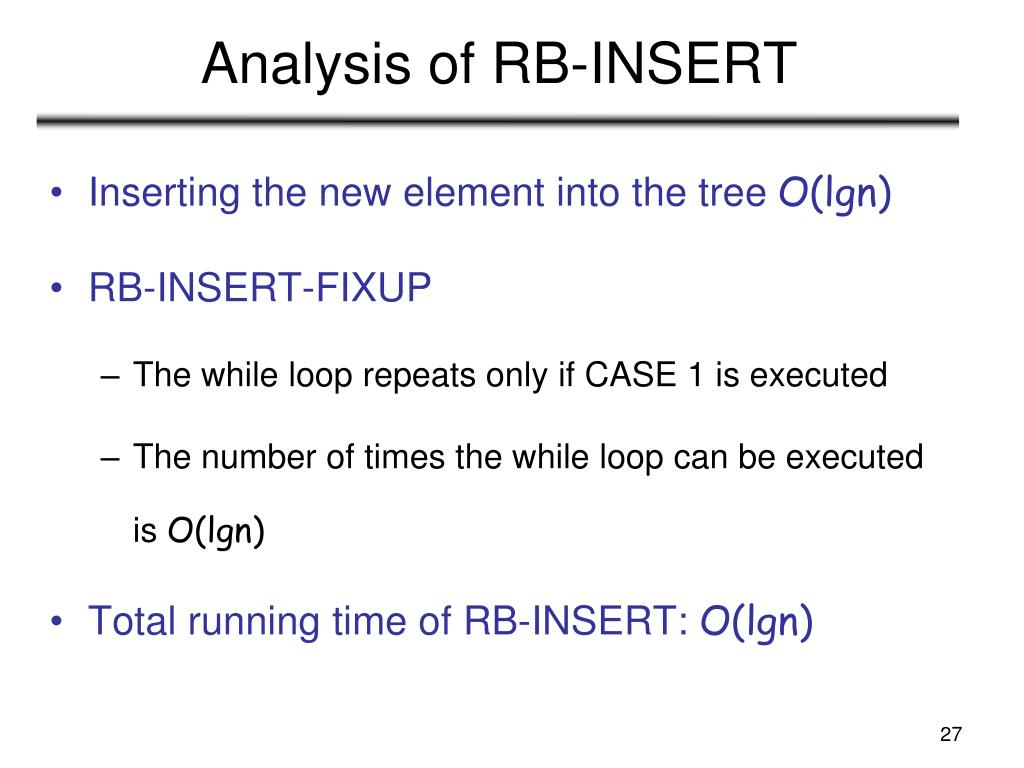 Analysis of RB-INSERT

• Inserting the new element into the tree $O(\lg n)$

• RB-INSERT-FIXUP

– The while loop repeats only if CASE 1 is executed

– The number of times the while loop can be executed is $O(\lg n)$

• Total running time of RB-INSERT: $O(\lg n)$

27